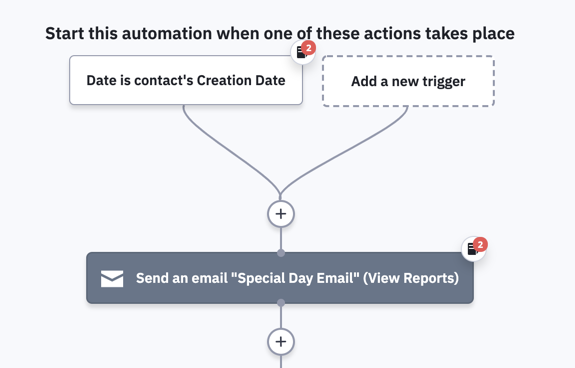 Start this automation when one of these actions takes place

2

Date is contact's Creation Date

Add a new trigger

+

2

Send an email "Special Day Email" (View Reports)

+